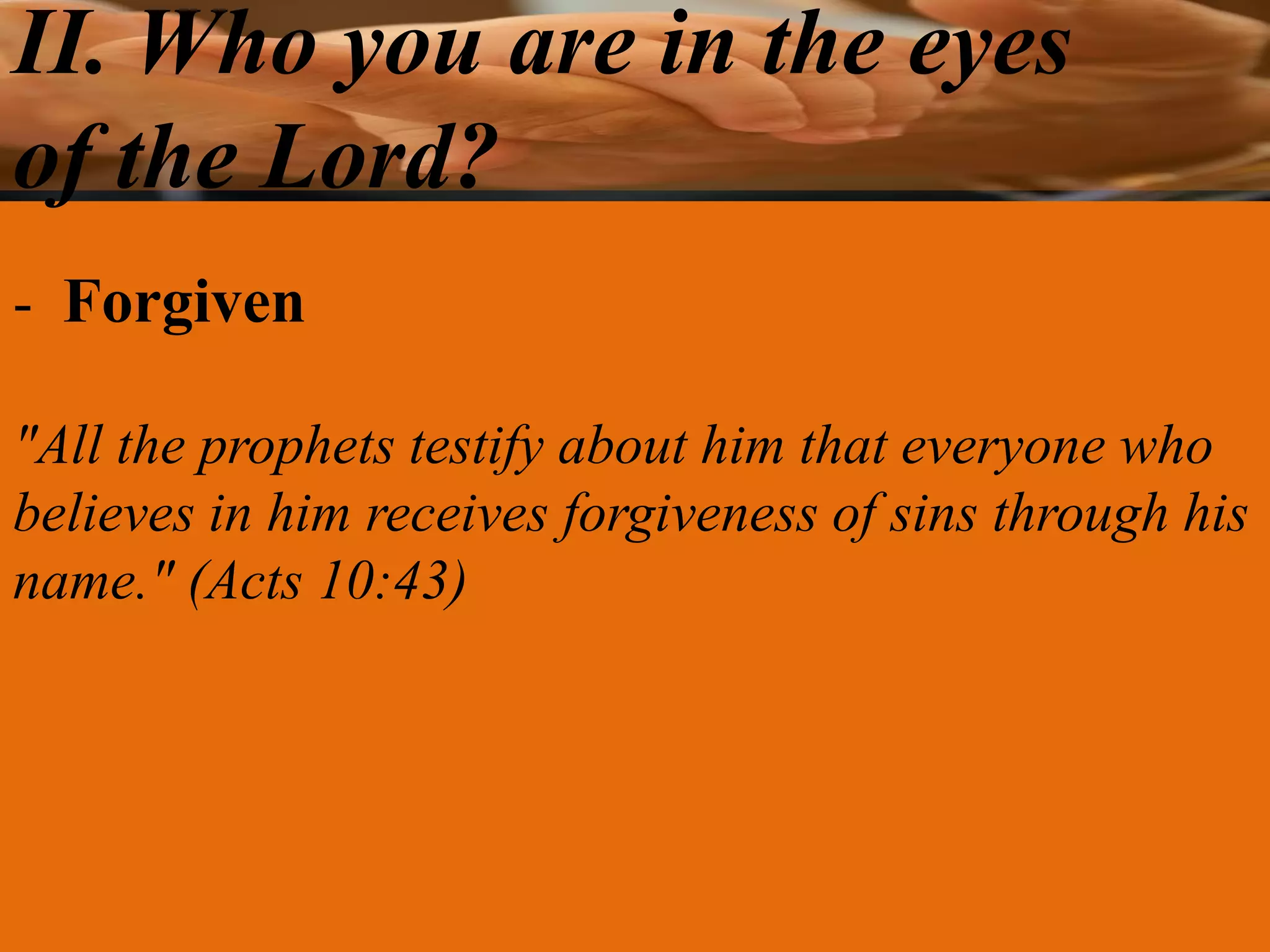 II. Who you are in the eyes of the Lord?

- Forgiven

"All the prophets testify about him that everyone who believes in him receives forgiveness of sins through his name." (Acts 10:43)